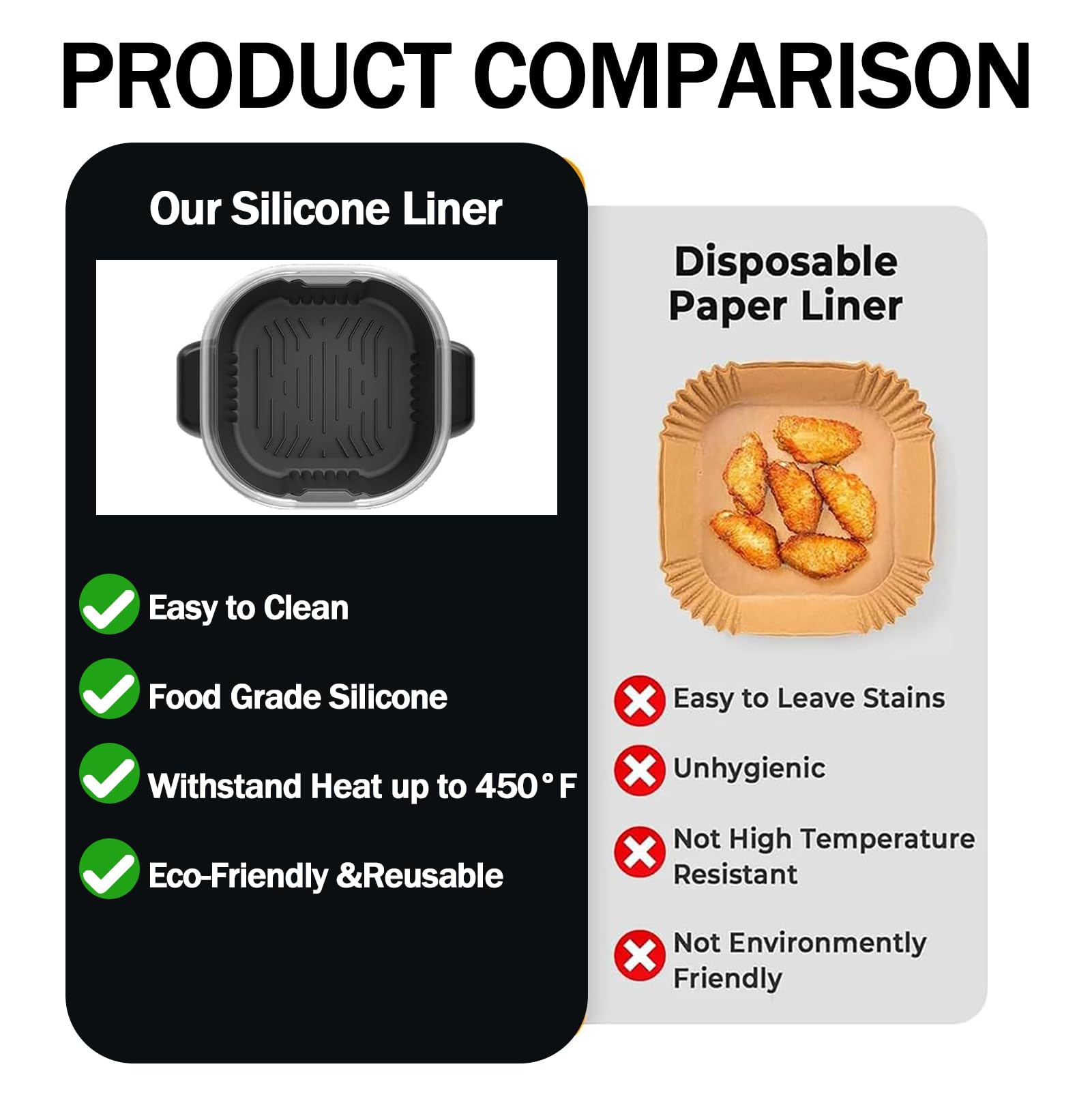 PRODUCT COMPARISON

Our Silicone Liner

Easy to Clean

Food Grade Silicone

Withstand Heat up to 450°F

Eco-Friendly &Reusable

Disposable Paper Liner

Easy to Leave Stains

Unhygienic

Not High Temperature Resistant

Not Environmently Friendly